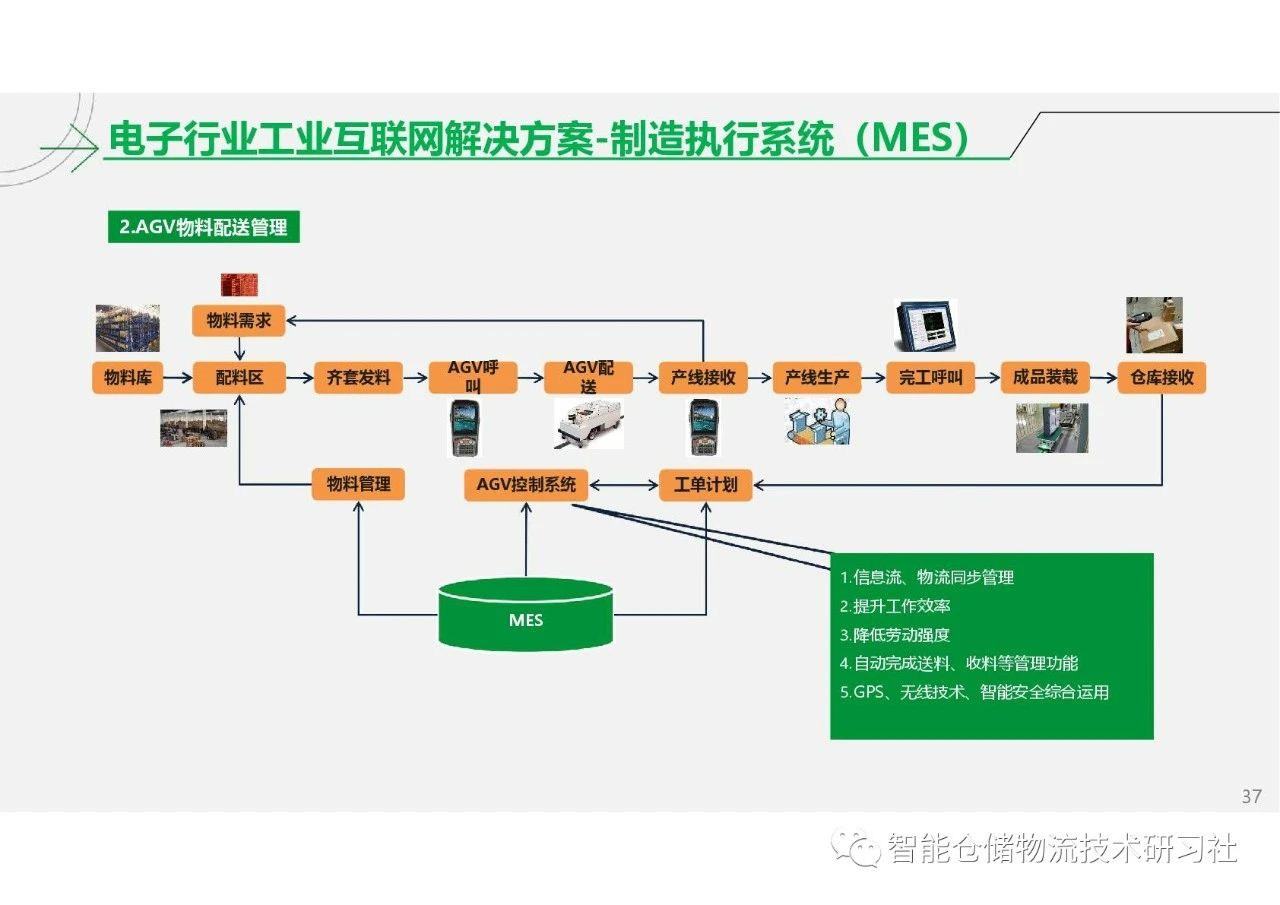 电子行业工业互联网解决方案-制造执行系统（MES）

2.AGV物料配送管理

物料需求

物料库

配料区

齐套发料

AGV呼叫

AGV配送

产线接收

产线生产

完工呼叫

成品装载

仓库接收

物料管理

AGV控制系统

工单计划

MES

1.信息流、物流同步管理
2.提升工作效率
3.降低劳动强度
4.自动完成送料、收料等管理功能
5.GPS、无线技术、智能安全综合运用

37

智能仓储物流技术研习社